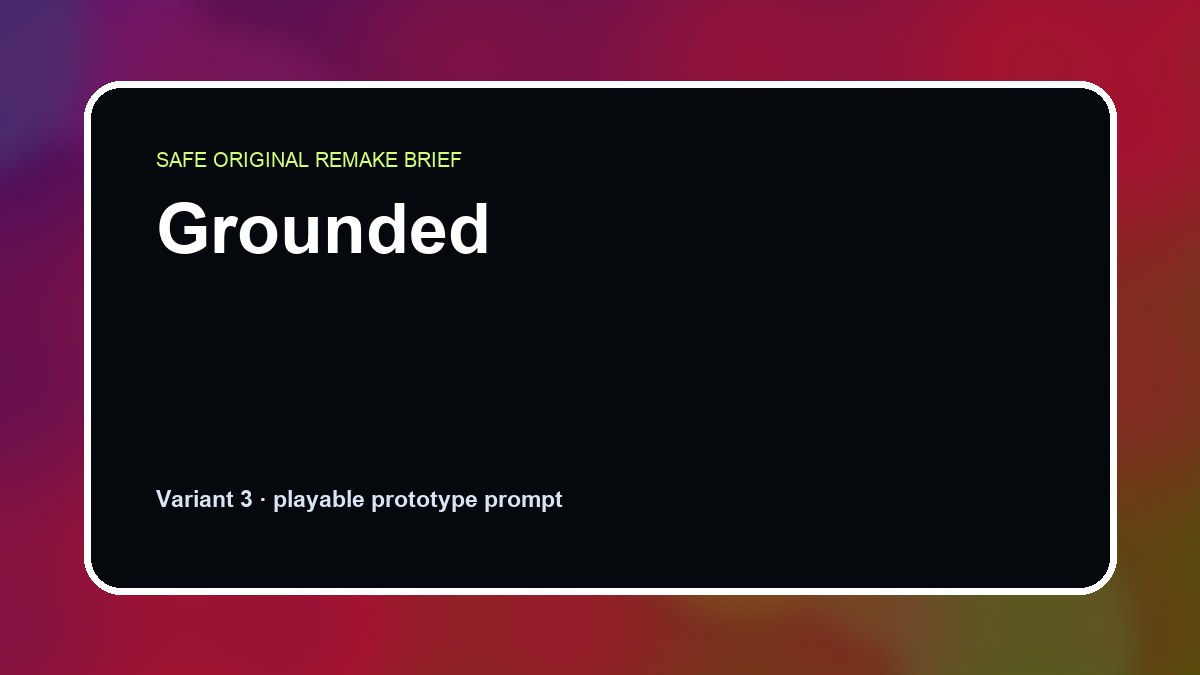 SAFE ORIGINAL REMAKE BRIEF

Grounded

Variant 3 · playable prototype prompt